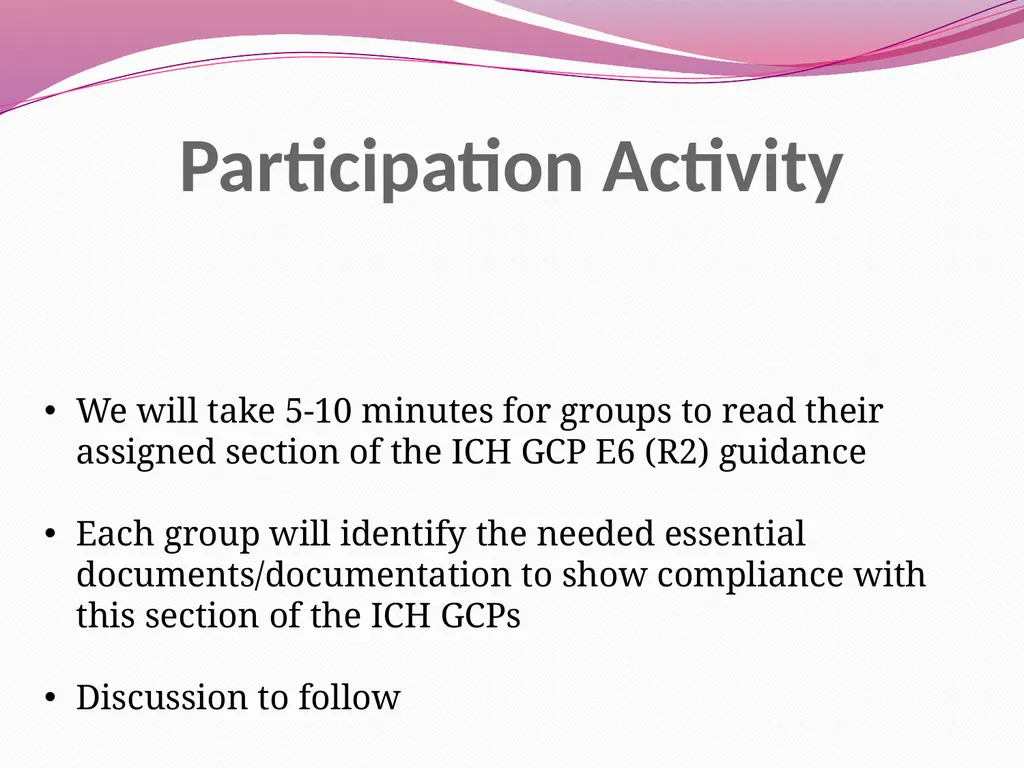 Participation Activity

• We will take 5-10 minutes for groups to read their assigned section of the ICH GCP E6 (R2) guidance

• Each group will identify the needed essential documents/documentation to show compliance with this section of the ICH GCPs

• Discussion to follow